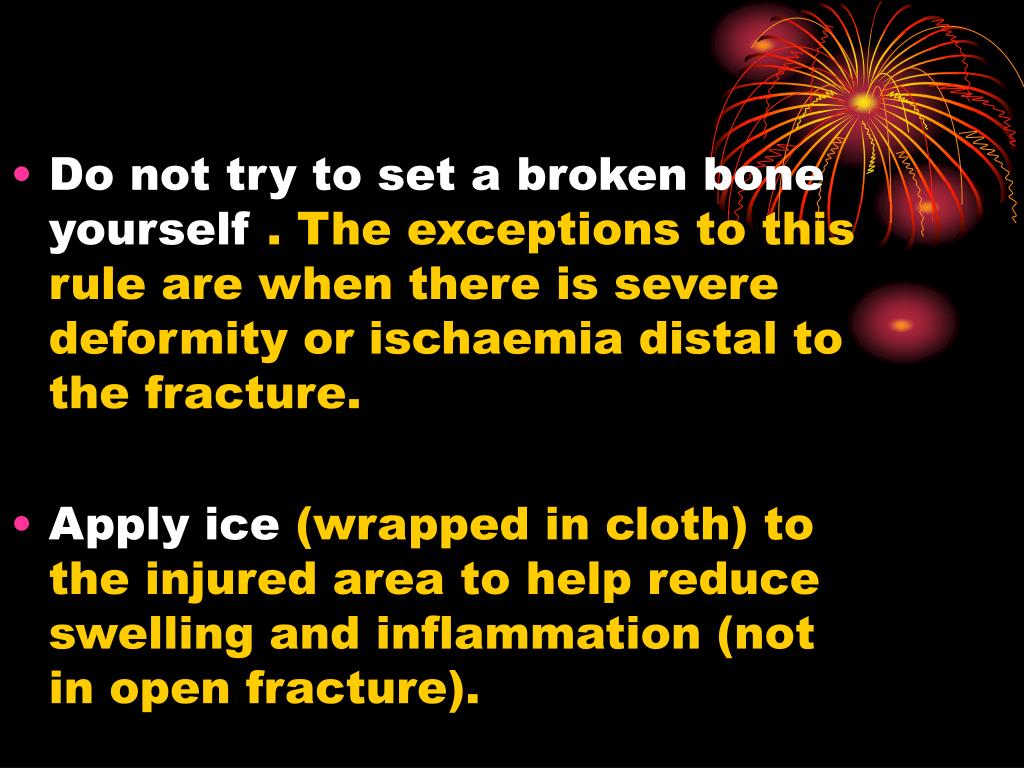 • Do not try to set a broken bone yourself . The exceptions to this rule are when there is severe deformity or ischaemia distal to the fracture.

• Apply ice (wrapped in cloth) to the injured area to help reduce swelling and inflammation (not in open fracture).